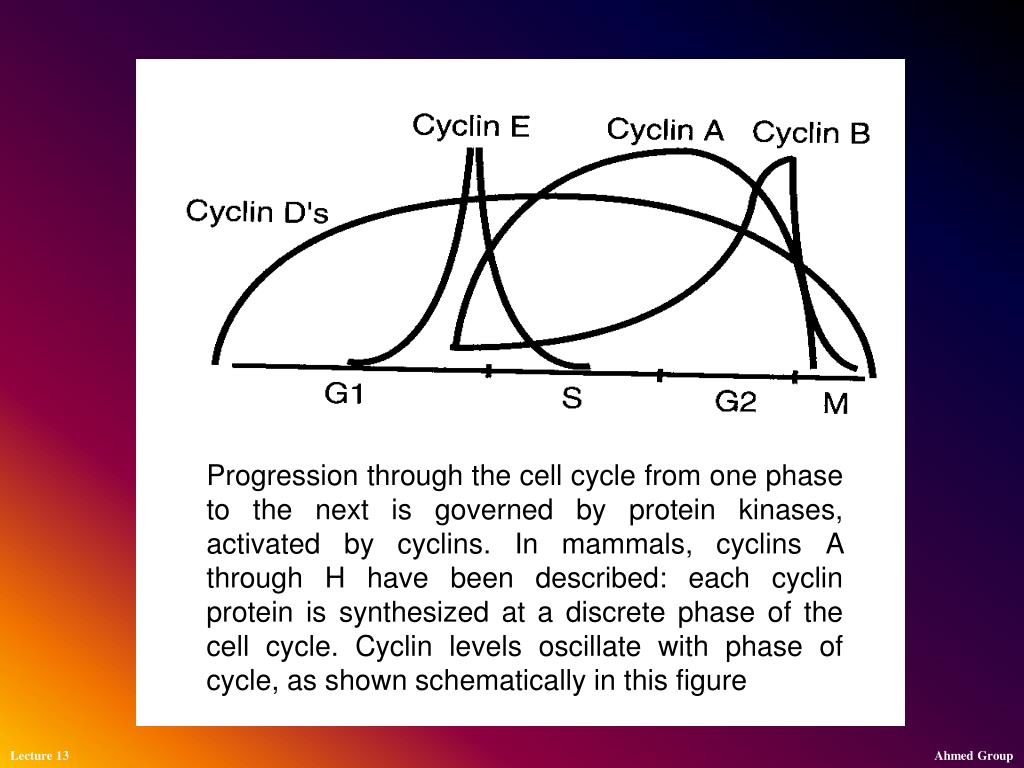 Cyclin E

Cyclin A

Cyclin B

Cyclin D's

G1

S

G2

M

Progression through the cell cycle from one phase to the next is governed by protein kinases, activated by cyclins. In mammals, cyclins A through H have been described: each cyclin protein is synthesized at a discrete phase of the cell cycle. Cyclin levels oscillate with phase of cycle, as shown schematically in this figure

Lecture 13

Ahmed Group